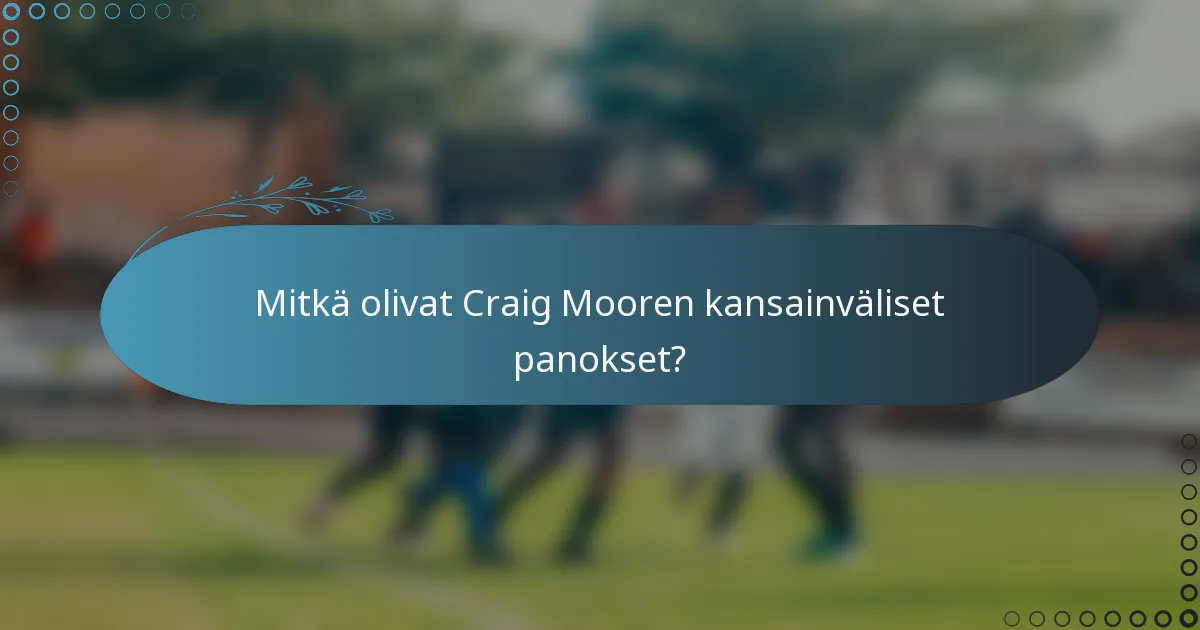 Mitkä olivat Craig Mooren kansainväliset panokset?